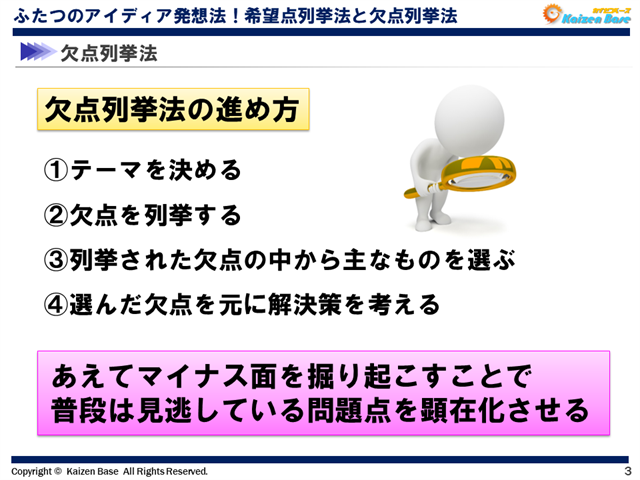 ふたつのアイディア発想法！希望点列挙法と欠点列挙法

カイゼンベース Kaizen Base

欠点列挙法

欠点列挙法の進め方

①テーマを決める

②欠点を列挙する

③列挙された欠点の中から主なものを選ぶ

④選んだ欠点を元に解決策を考える

あえてマイナス面を掘り起こすことで
普段は見逃している問題点を顕在化させる

Copyright © Kaizen Base All Rights Reserved.

3